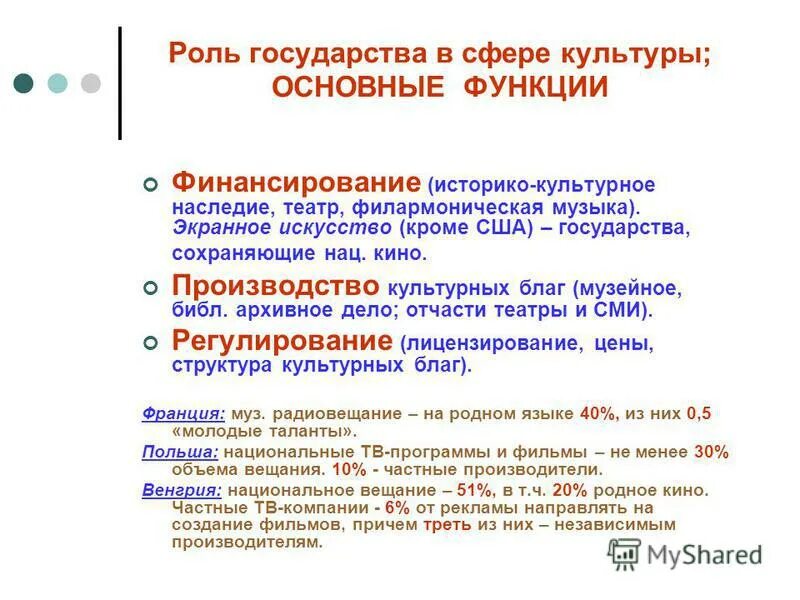 Роль государства в сфере культуры; ОСНОВНЫЕ ФУНКЦИИ

Финансирование (историко-культурное наследие, театр, филармоническая музыка). Экранное искусство (кроме США) – государства, сохраняющие нац. кино.

Производство культурных благ (музейное, библ. архивное дело; отчасти театры и СМИ).

Регулирование (лицензирование, цены, структура культурных благ).

Франция: муз. радиовещание – на родном языке 40%, из них 0,5 «молодые таланты».

Польша: национальные ТВ-программы и фильмы – не менее 30% объема вещания. 10% - частные производители.

Венгрия: национальное вещание – 51%, в т.ч. 20% родное кино. Частные ТВ-компании - 6% от рекламы направлять на создание фильмов, причем треть из них – независимым производителям.

MyShared